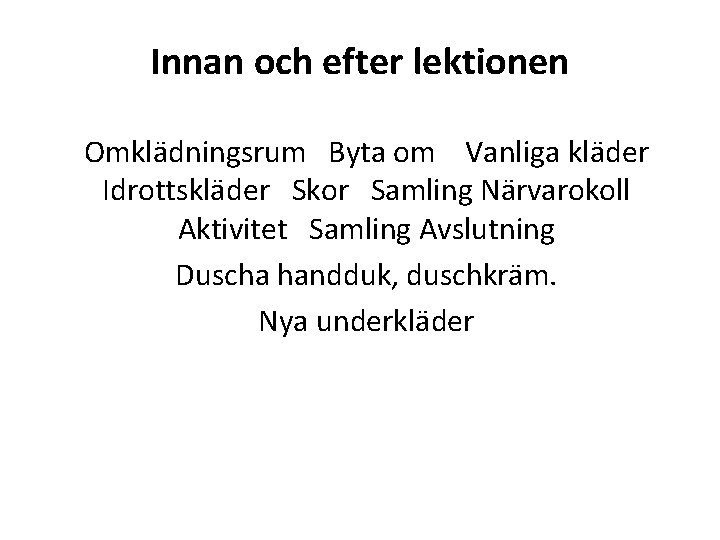 Innan och efter lektionen

Omklädningsrum   Byta om    Vanliga kläder Idrottskläder   Skor   Samling Närvarokoll Aktivitet   Samling Avslutning

Duscha handduk, duschkräm.

Nya underkläder